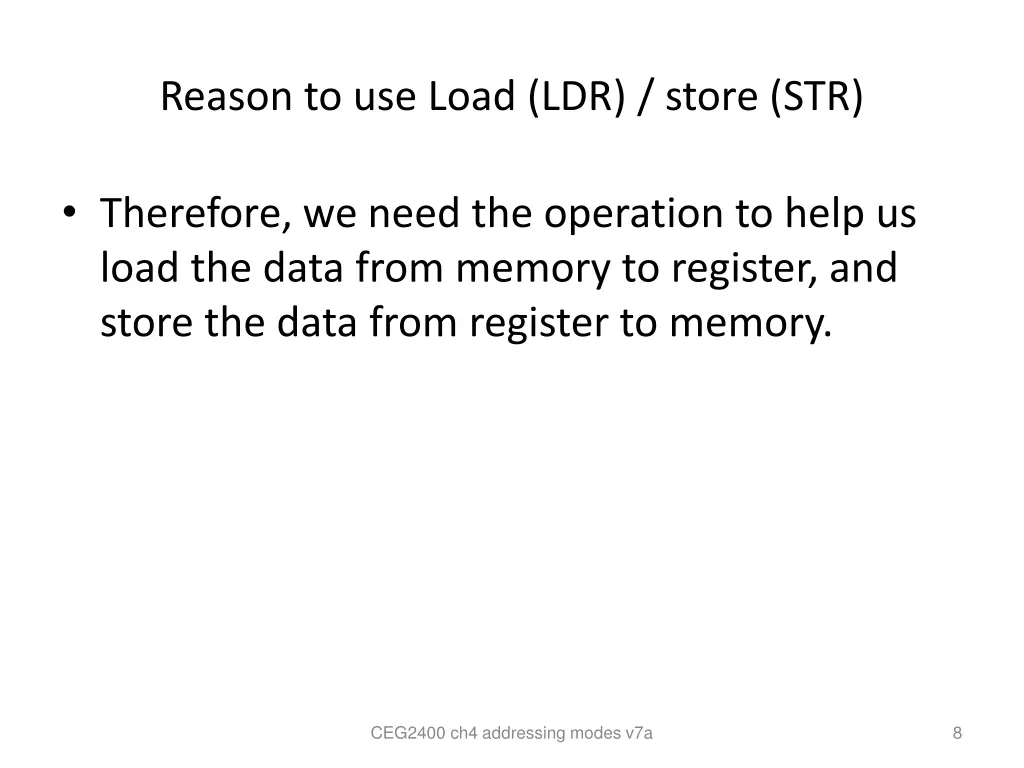 Reason to use Load (LDR) / store (STR)

• Therefore, we need the operation to help us load the data from memory to register, and store the data from register to memory.

CEG2400 ch4 addressing modes v7a

8